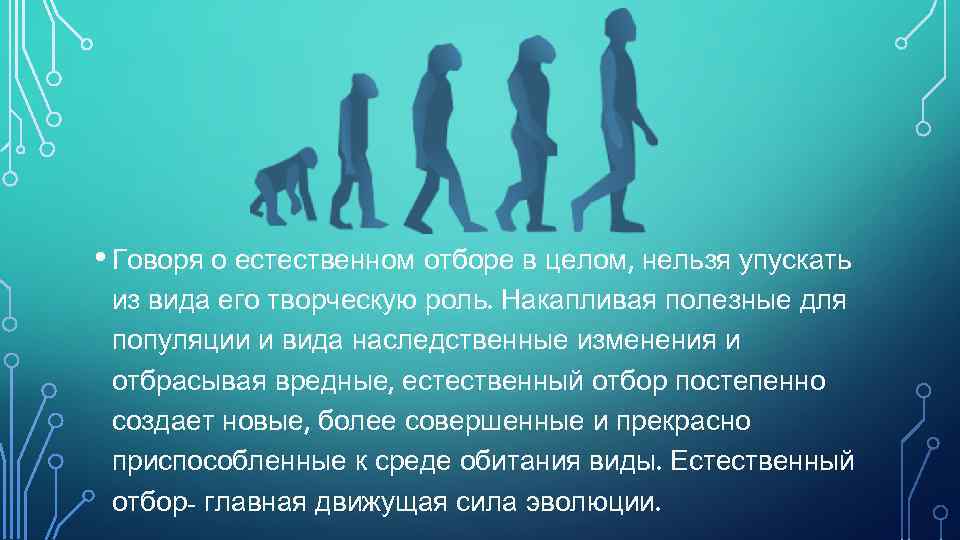 • Говоря о естественном отборе в целом, нельзя упускать из вида его творческую роль. Накапливая полезные для популяции и вида наследственные изменения и отбрасывая вредные, естественный отбор постепенно создает новые, более совершенные и прекрасно приспособленные к среде обитания виды. Естественный отбор- главная движущая сила эволюции.